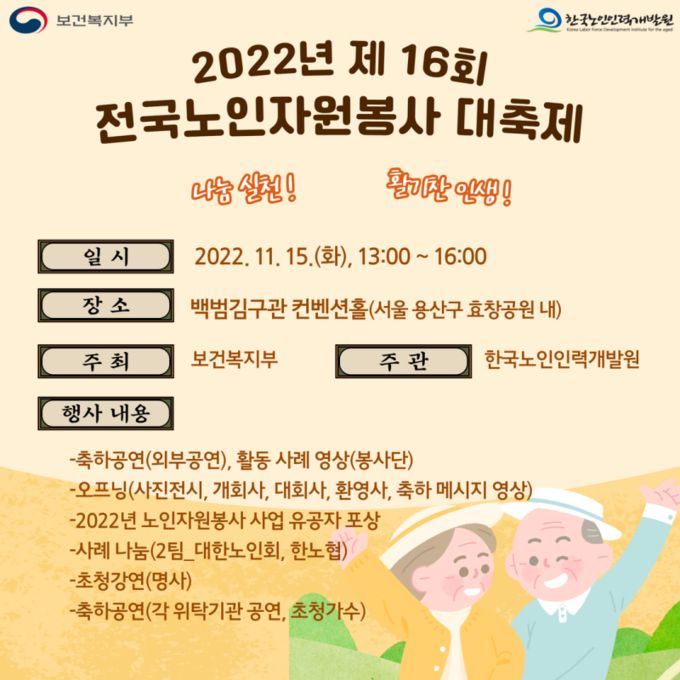 보건복지부

한국노인인력개발원
Korea Labor Force Development Institute for the aged

2022년 제 16회
전국노인자원봉사 대축제

나눔 실천! 활기찬 인생!

일 시 2022. 11. 15.(화), 13:00 ~ 16:00

장 소 백범김구관 컨벤션홀(서울 용산구 효창공원 내)

주 최 보건복지부

주 관 한국노인인력개발원

행사 내용

-축하공연(외부공연), 활동 사례 영상(봉사단)
-오프닝(사진전시, 개회사, 대회사, 환영사, 축하 메시지 영상)
-2022년 노인자원봉사 사업 유공자 포상
-사례 나눔(2팀_대한노인회, 한노협)
-초청강연(명사)
-축하공연(각 위탁기관 공연, 초청가수)